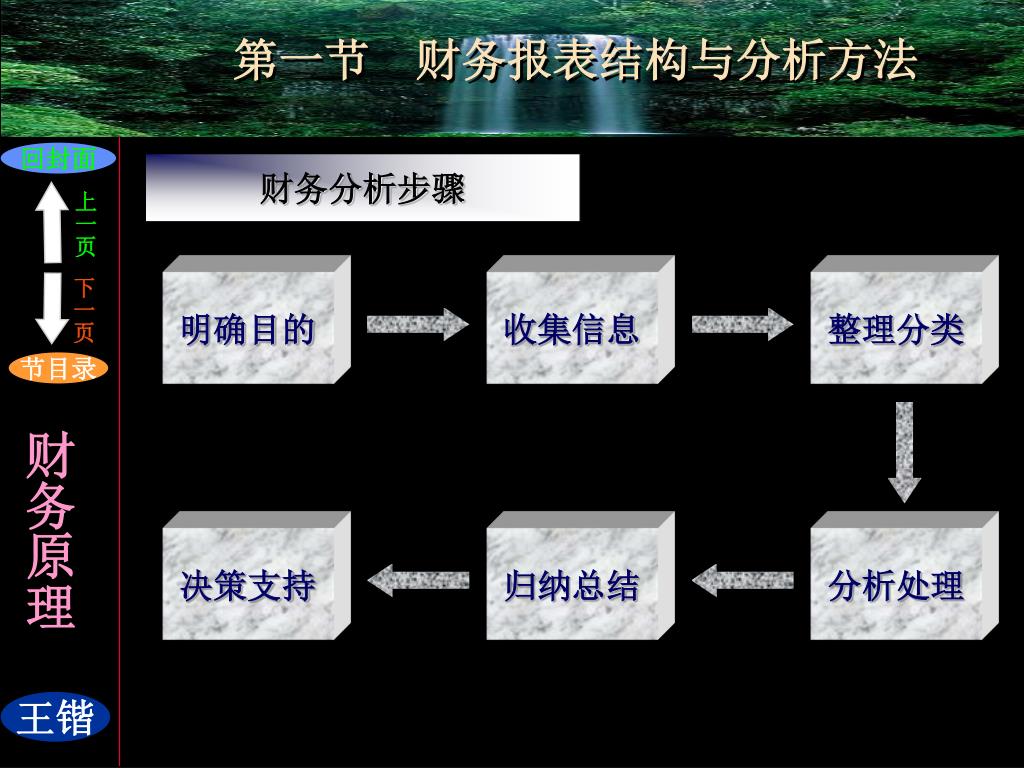 第一节　财务报表结构与分析方法

回封面

上一页

下一页

节目录

财务原理

王锴

财务分析步骤

明确目的

收集信息

整理分类

分析处理

归纳总结

决策支持